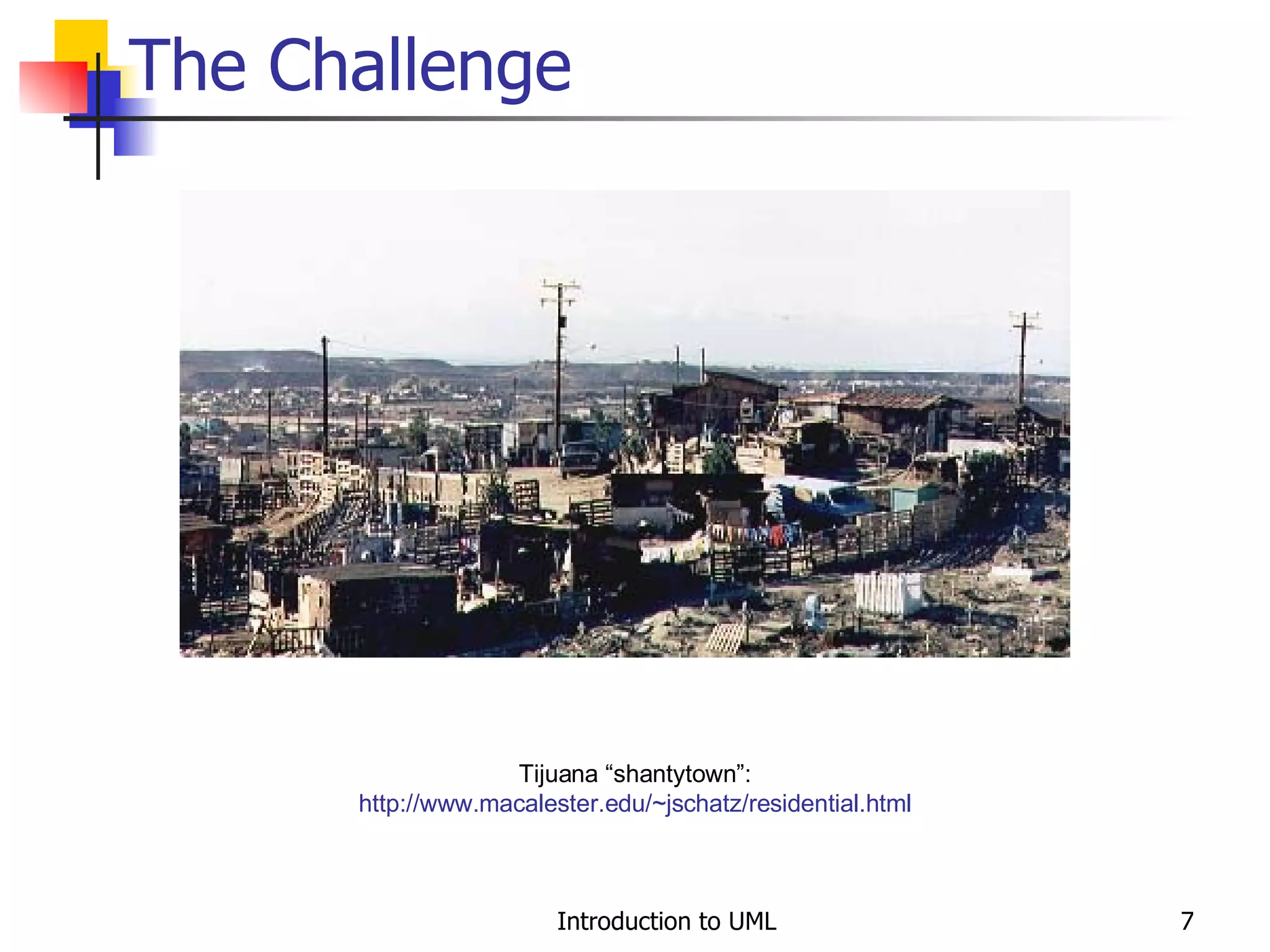 The Challenge

Tijuana “shantytown”:
http://www.macalester.edu/~jschatz/residential.html

Introduction to UML

7